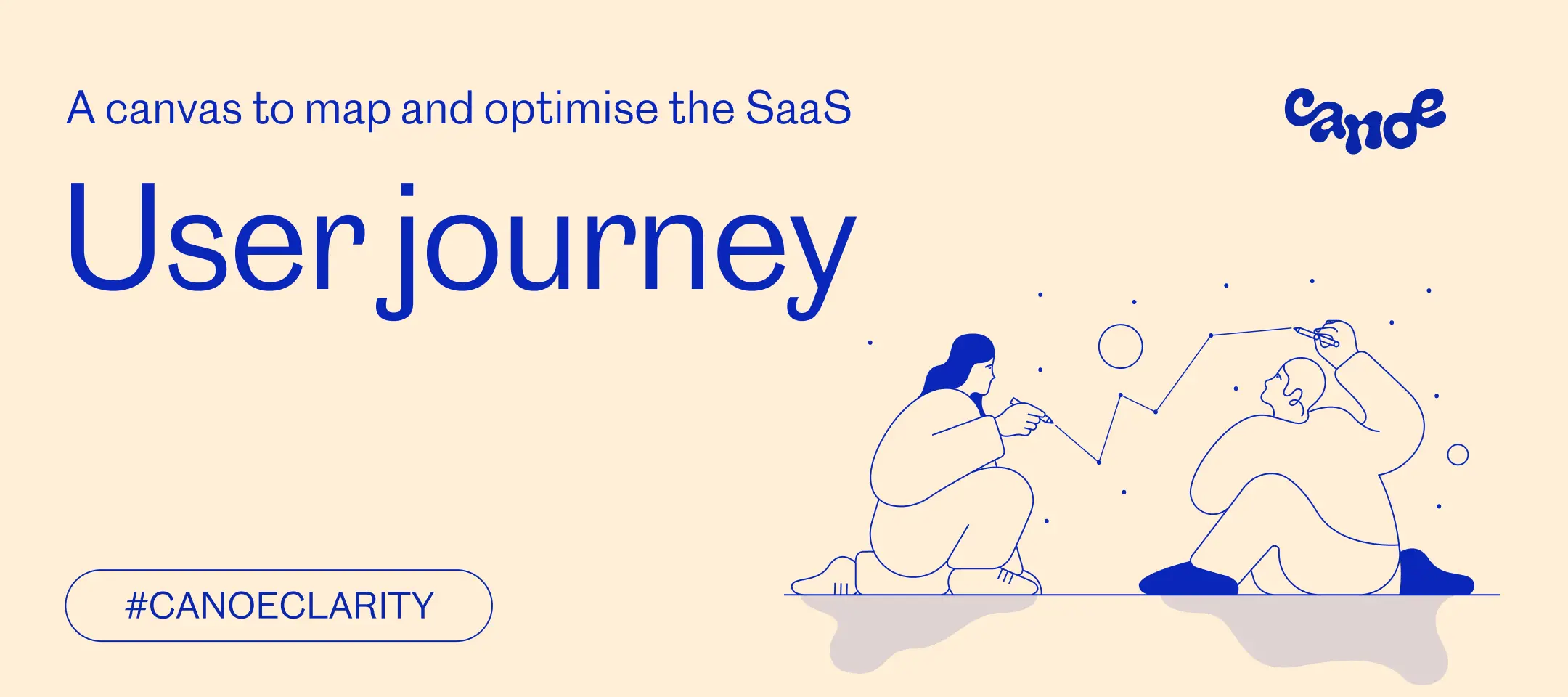 A canvas to map and optimise the SaaS

canoe

User journey

#CANOECLARITY